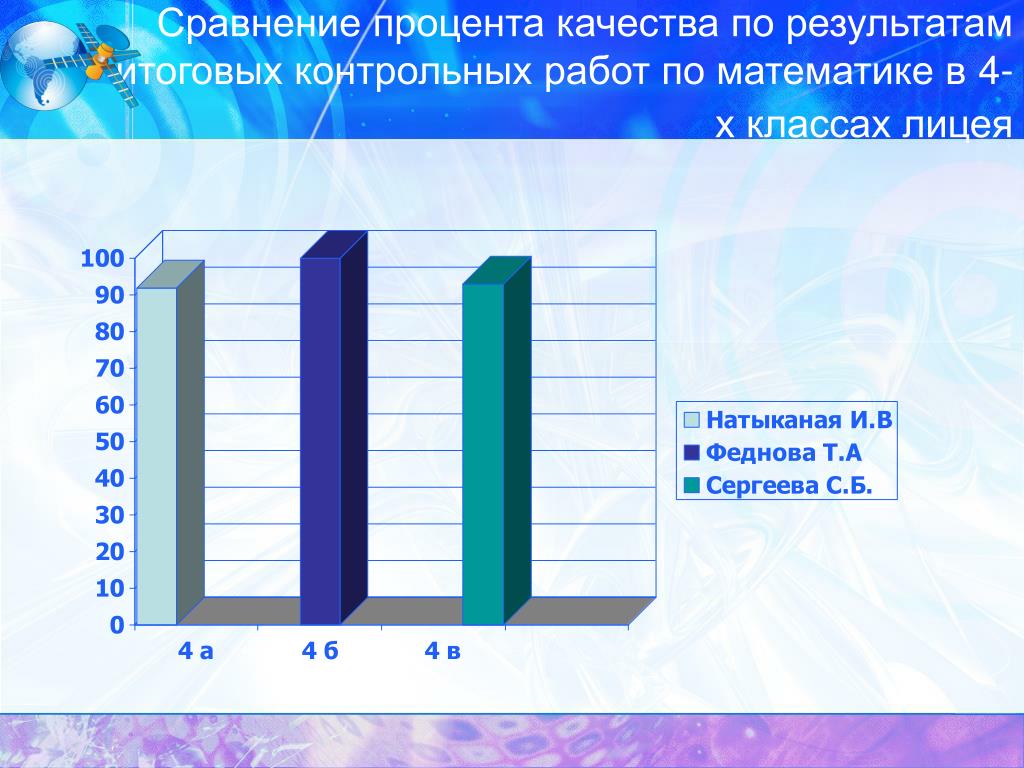 Сравнение процента качества по результатам итоговых контрольных работ по математике в 4-х классах лицея

100
90
80
70
60
50
40
30
20
10
0

4 а
4 б
4 в

Натыканая И.В
Феднова Т.А
Сергеева С.Б.